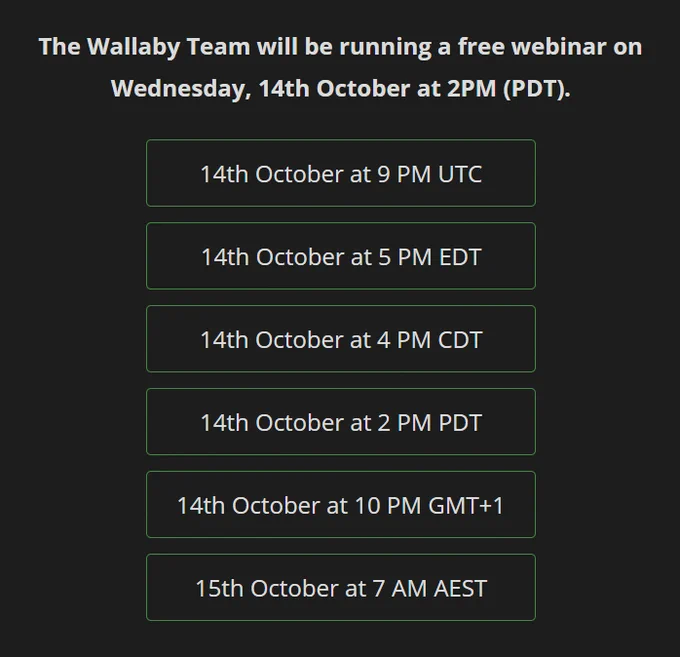 The Wallaby Team will be running a free webinar on Wednesday, 14th October at 2PM (PDT).

14th October at 9 PM UTC

14th October at 5 PM EDT

14th October at 4 PM CDT

14th October at 2 PM PDT

14th October at 10 PM GMT+1

15th October at 7 AM AEST